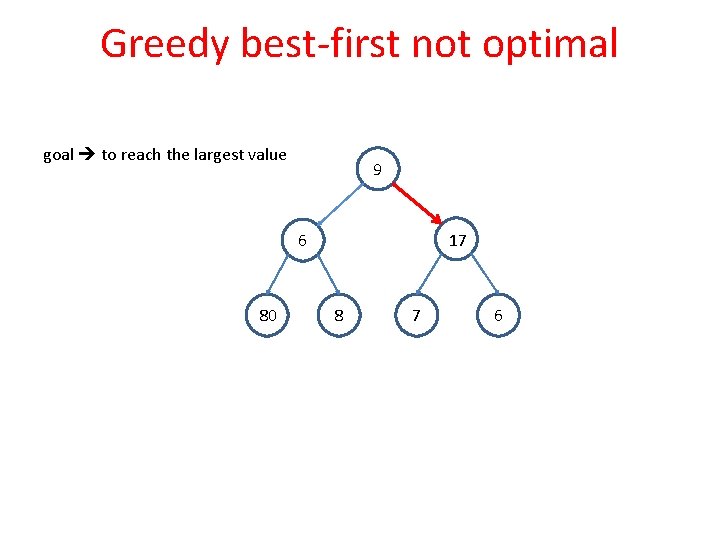 Greedy best-first not optimal

goal → to reach the largest value

9

6

17

80

8

7

6